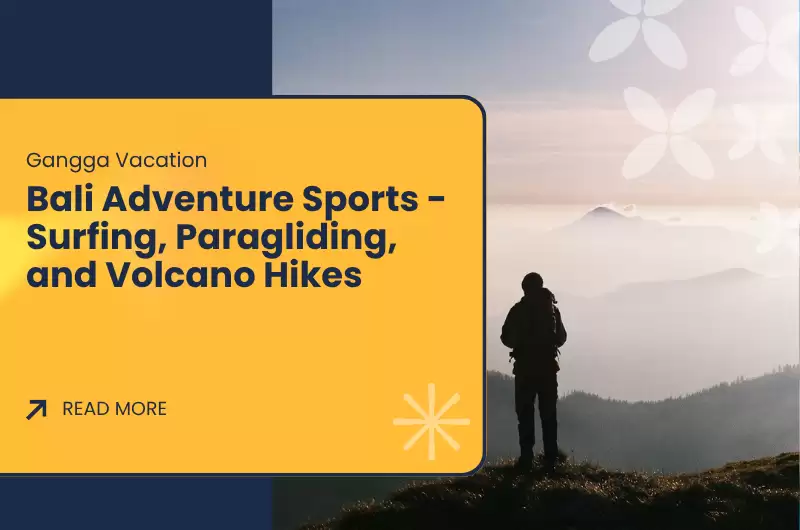 Gangga Vacation

Bali Adventure Sports - Surfing, Paragliding, and Volcano Hikes

READ MORE